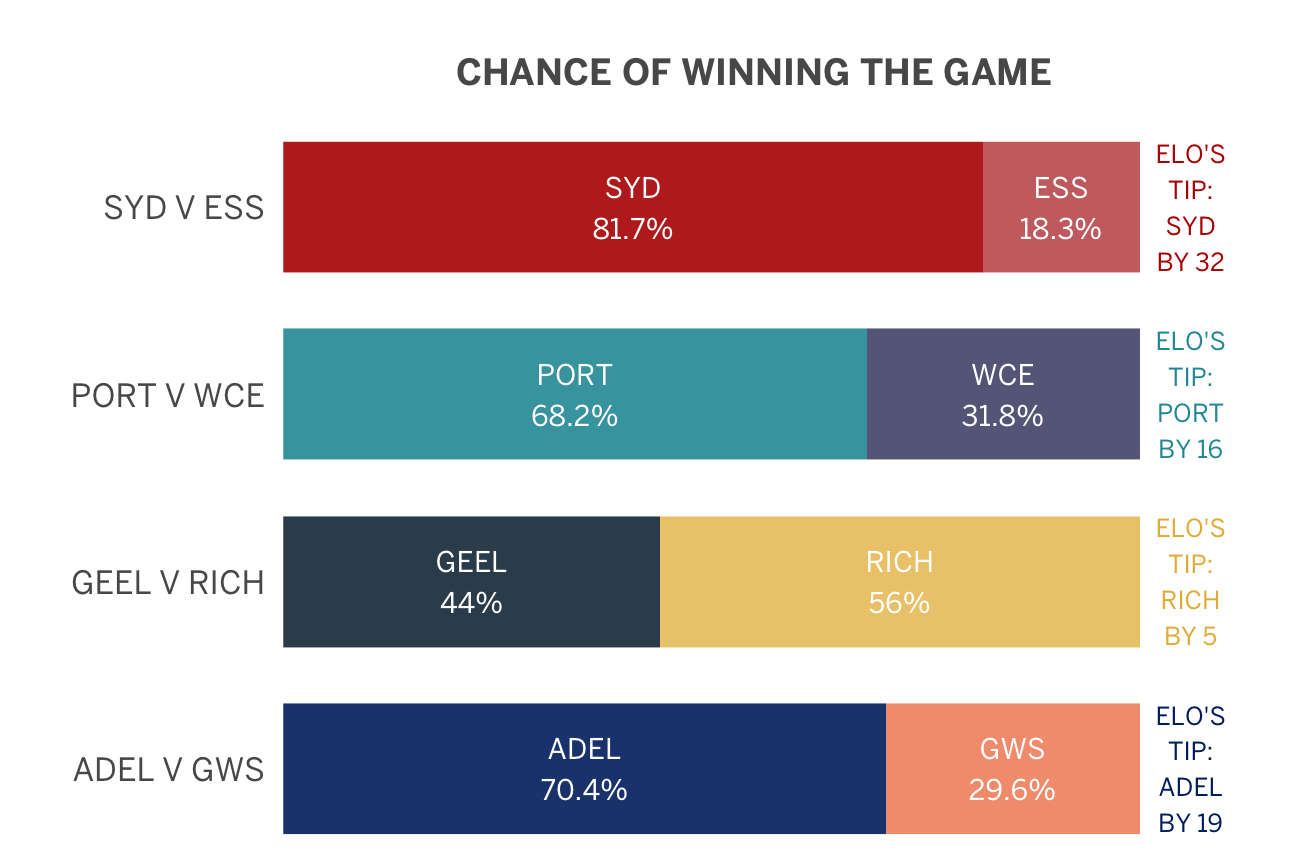 CHANCE OF WINNING THE GAME

SYD V ESS
SYD 81.7%
ESS 18.3%
ELO'S TIP: SYD BY 32

PORT V WCE
PORT 68.2%
WCE 31.8%
ELO'S TIP: PORT BY 16

GEEL V RICH
GEEL 44%
RICH 56%
ELO'S TIP: RICH BY 5

ADEL V GWS
ADEL 70.4%
GWS 29.6%
ELO'S TIP: ADEL BY 19